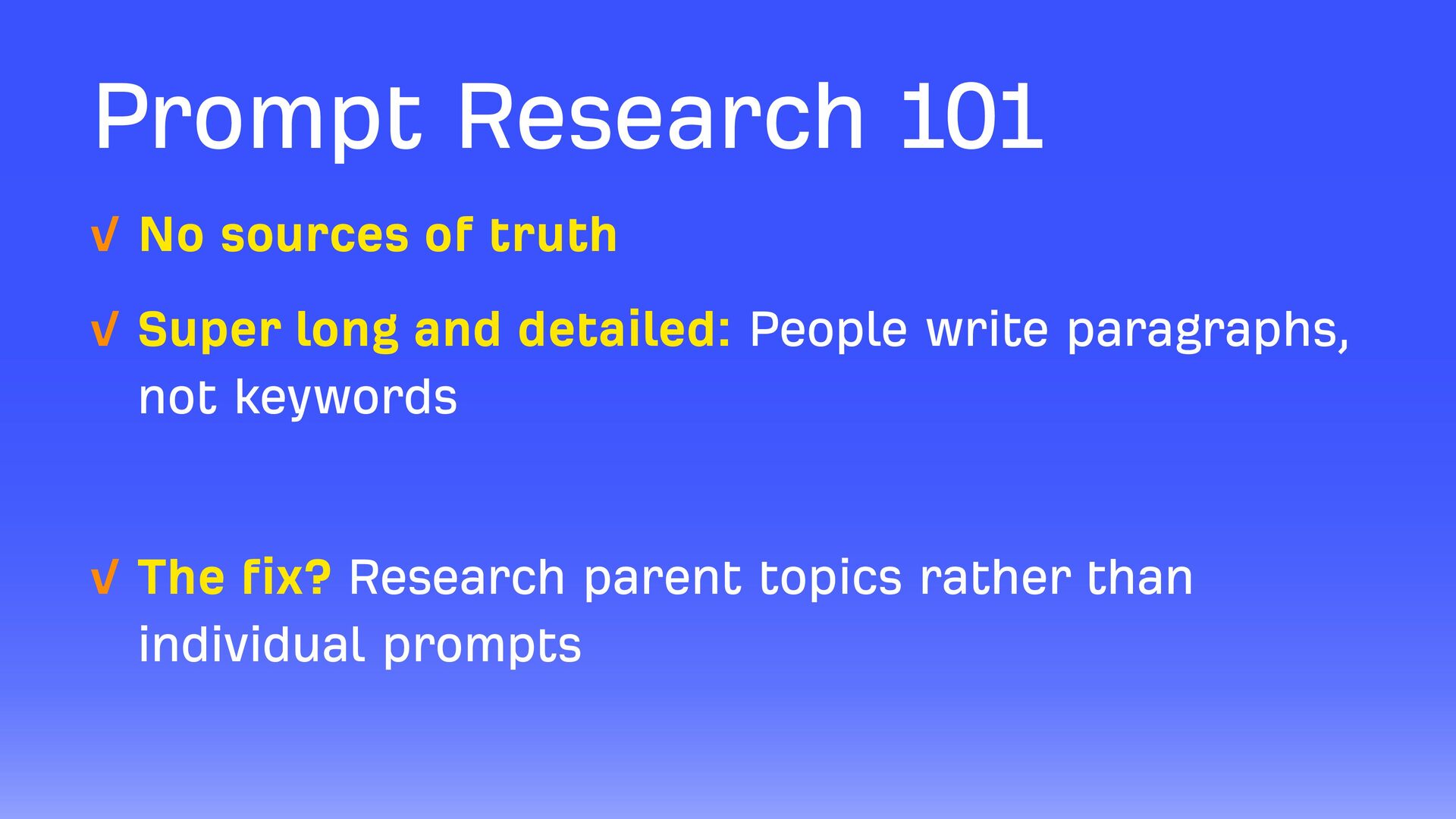 Prompt Research 101

√ No sources of truth

√ Super long and detailed: People write paragraphs, not keywords

√ The fix? Research parent topics rather than individual prompts